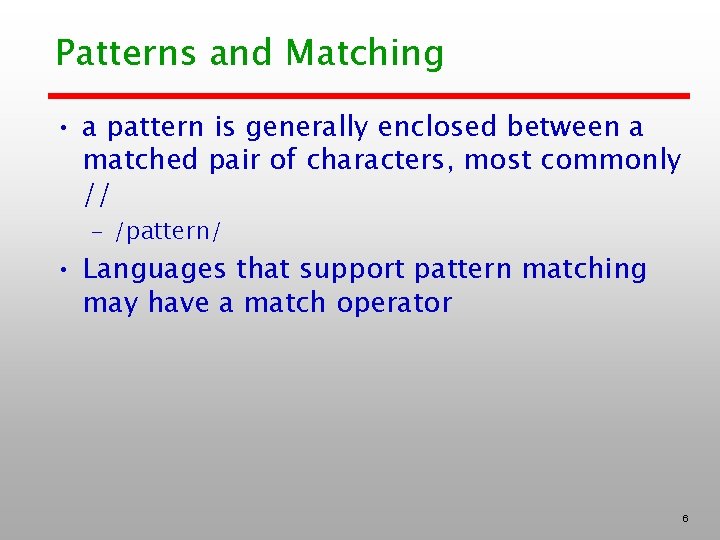 Patterns and Matching

• a pattern is generally enclosed between a matched pair of characters, most commonly //

– /pattern/

• Languages that support pattern matching may have a match operator

6